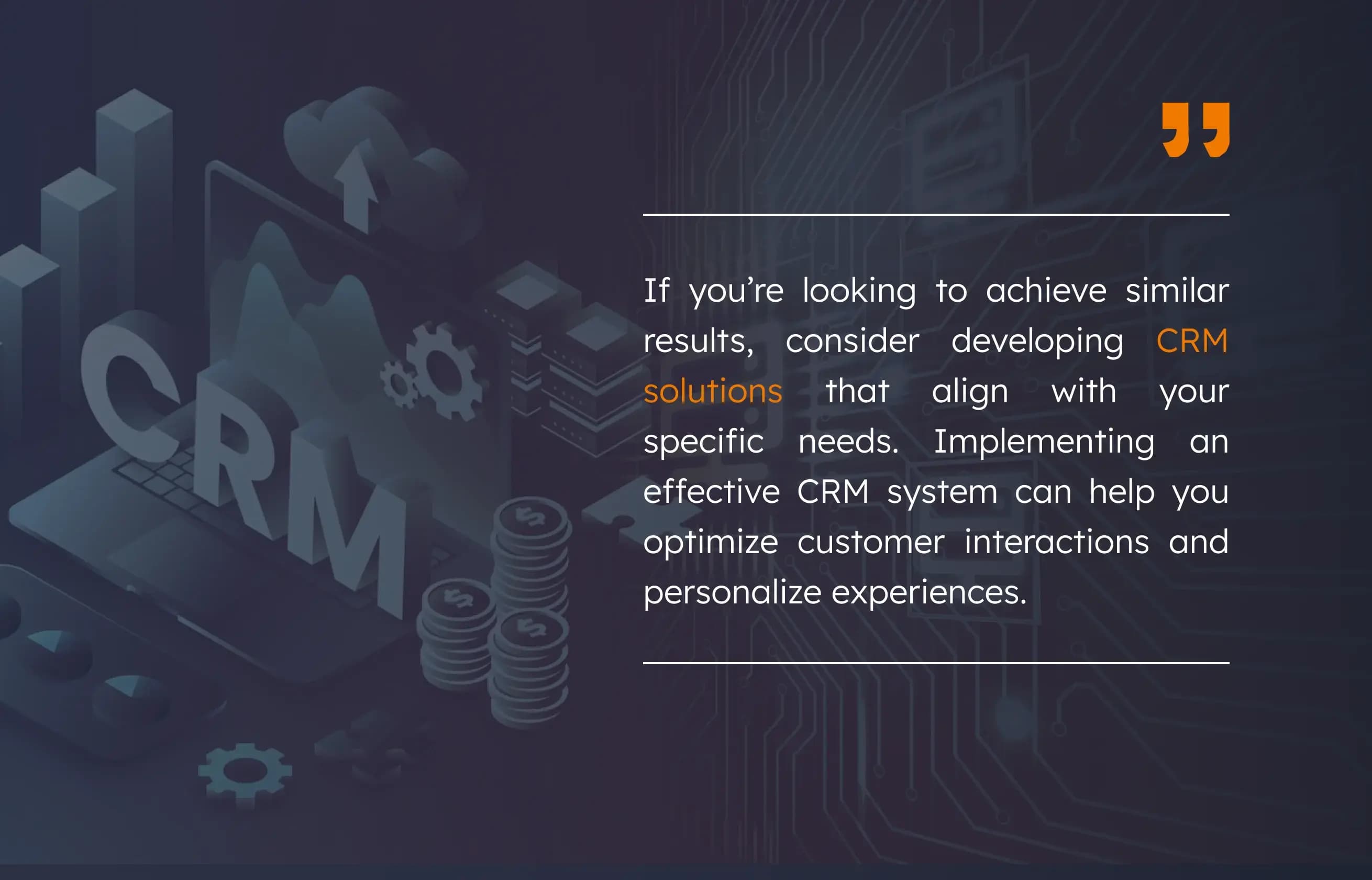 CRM

”

If you’re looking to achieve similar results, consider developing CRM solutions that align with your specific needs. Implementing an effective CRM system can help you optimize customer interactions and personalize experiences.